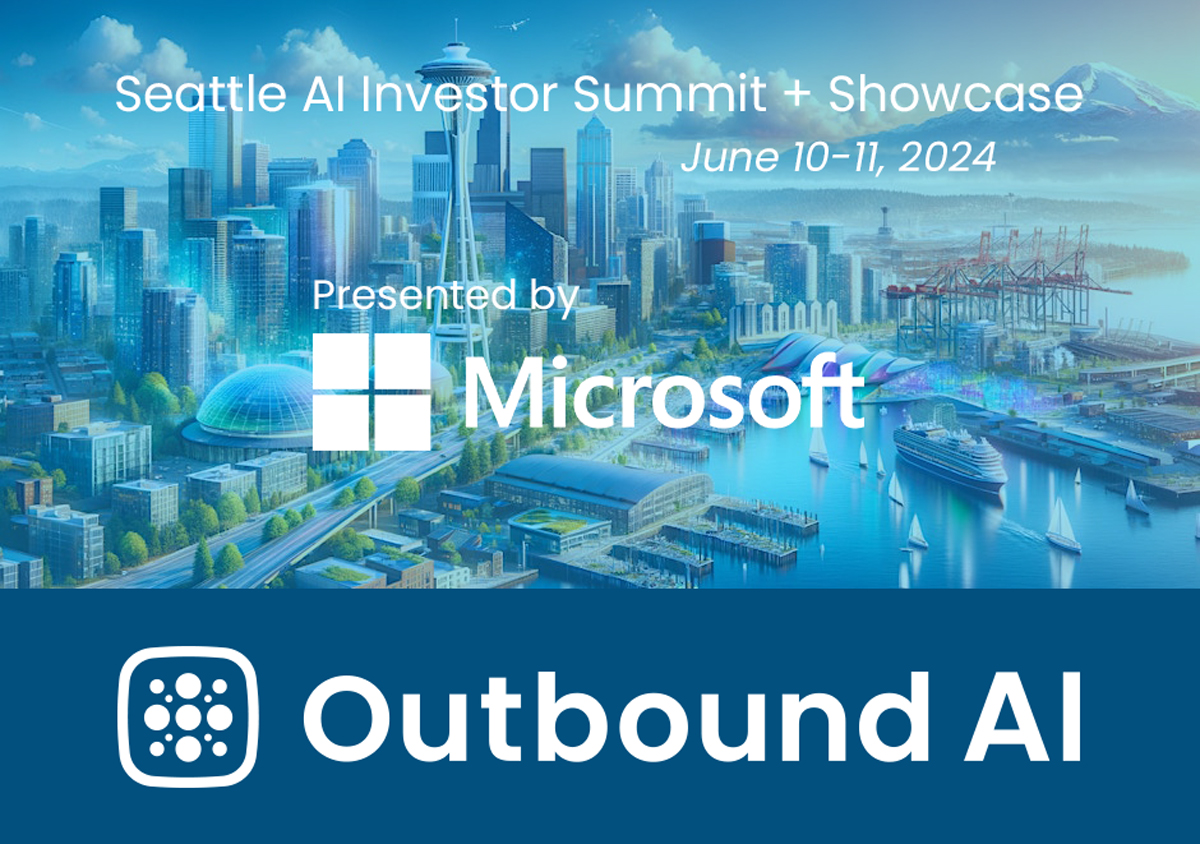 Seattle AI Investor Summit + Showcase
June 10-11, 2024

Presented by
Microsoft

Outbound AI